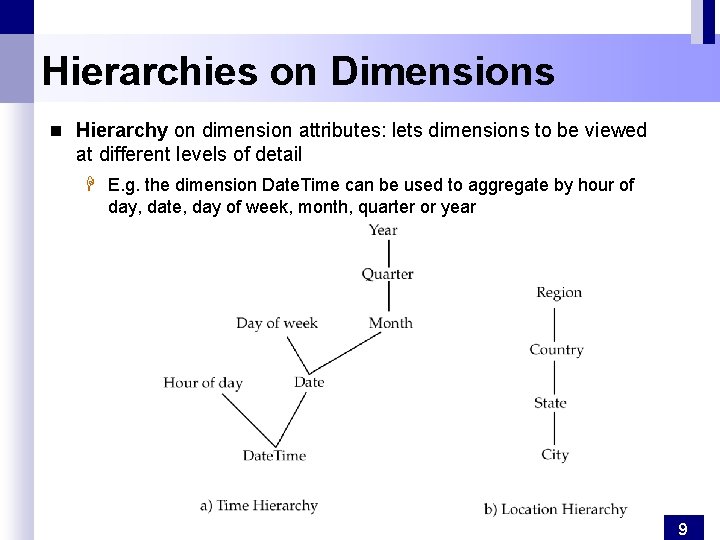 Hierarchies on Dimensions

Hierarchy on dimension attributes: lets dimensions to be viewed at different levels of detail

E.g. the dimension DateTime can be used to aggregate by hour of day, date, day of week, month, quarter or year

Year
Quarter
Day of week
Month
Hour of day
Date
DateTime

a) Time Hierarchy

Region
Country
State
City

b) Location Hierarchy

9